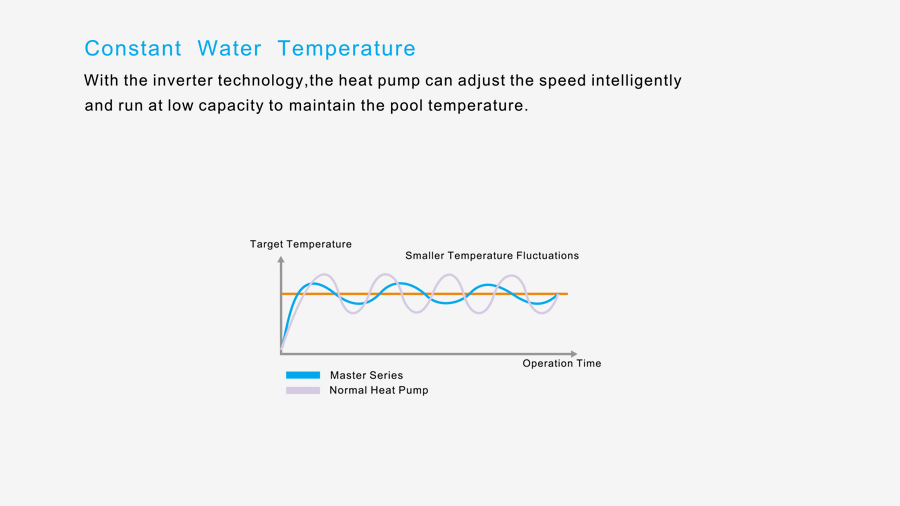 Constant Water Temperature

With the inverter technology,the heat pump can adjust the speed intelligently and run at low capacity to maintain the pool temperature.

Target Temperature

Smaller Temperature Fluctuations

Operation Time

Master Series

Normal Heat Pump